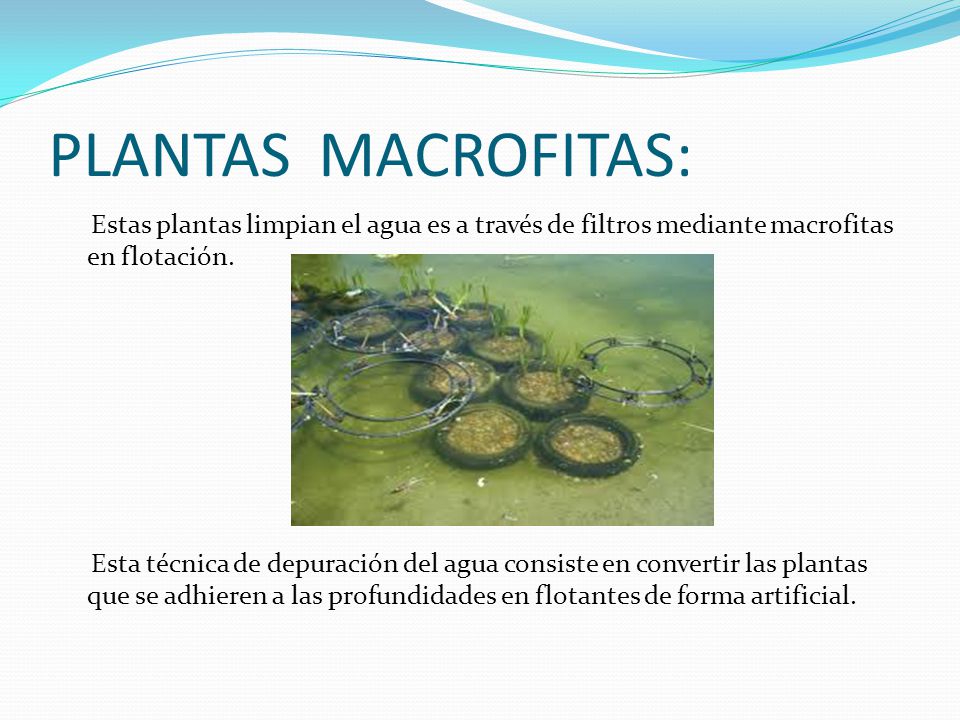 PLANTAS MACROFITAS:

Estas plantas limpian el agua es a través de filtros mediante macrofitas en flotación.

Esta técnica de depuración del agua consiste en convertir las plantas que se adhieren a las profundidades en flotantes de forma artificial.